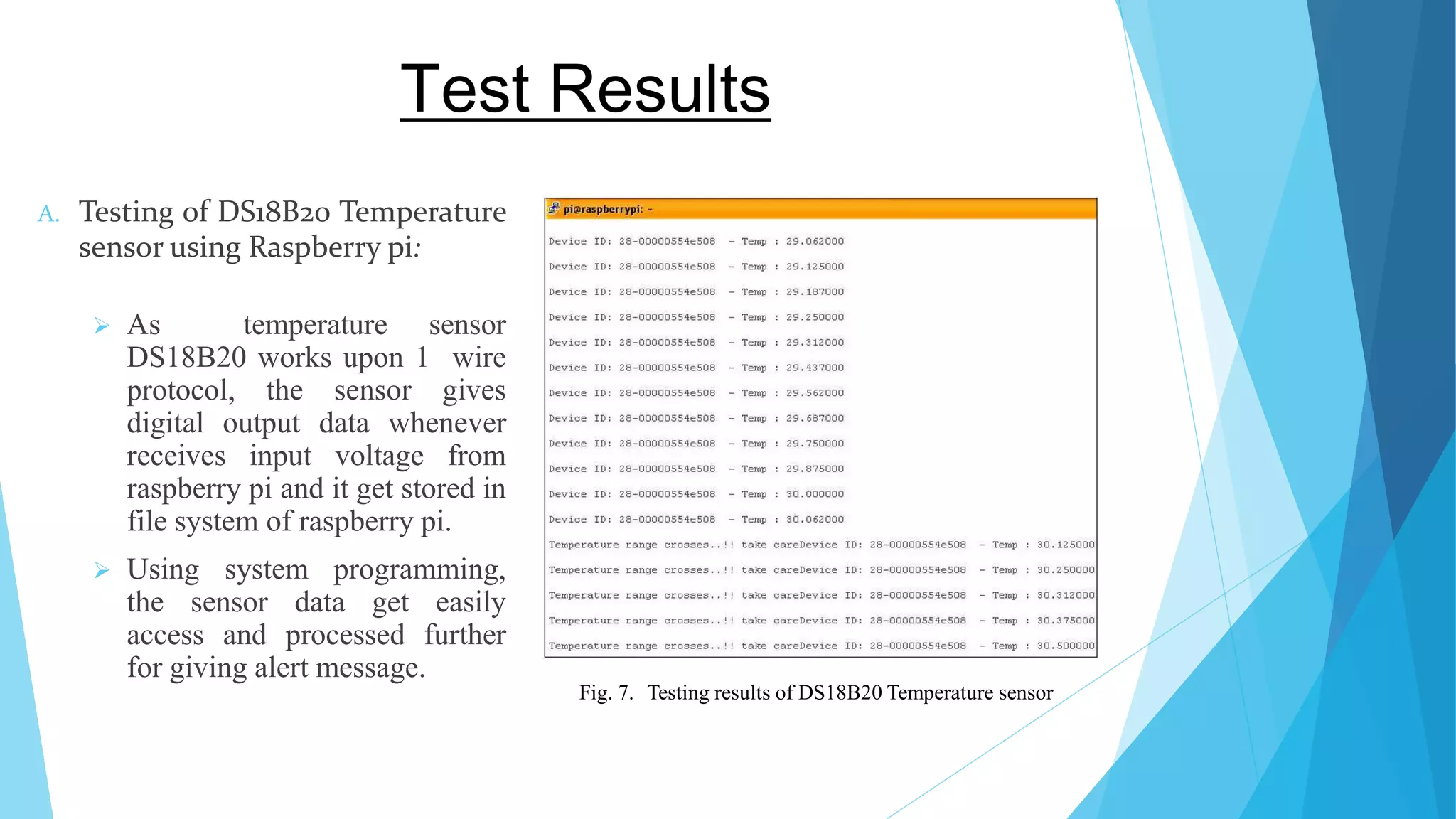 Test Results

A. Testing of DS18B20 Temperature sensor using Raspberry pi:

➢ As temperature sensor DS18B20 works upon 1 wire protocol, the sensor gives digital output data whenever receives input voltage from raspberry pi and it get stored in file system of raspberry pi.

➢ Using system programming, the sensor data get easily access and processed further for giving alert message.

pi@raspberrypi: ~

Device ID: 28-00000554e508 - Temp : 29.062000
Device ID: 28-00000554e508 - Temp : 29.125000
Device ID: 28-00000554e508 - Temp : 29.187000
Device ID: 28-00000554e508 - Temp : 29.250000
Device ID: 28-00000554e508 - Temp : 29.312000
Device ID: 28-00000554e508 - Temp : 29.437000
Device ID: 28-00000554e508 - Temp : 29.562000
Device ID: 28-00000554e508 - Temp : 29.687000
Device ID: 28-00000554e508 - Temp : 29.750000
Device ID: 28-00000554e508 - Temp : 29.875000
Device ID: 28-00000554e508 - Temp : 30.000000
Device ID: 28-00000554e508 - Temp : 30.062000
Temperature range crosses..!! take careDevice ID: 28-00000554e508 - Temp : 30.125000
Temperature range crosses..!! take careDevice ID: 28-00000554e508 - Temp : 30.250000
Temperature range crosses..!! take careDevice ID: 28-00000554e508 - Temp : 30.312000
Temperature range crosses..!! take careDevice ID: 28-00000554e508 - Temp : 30.375000
Temperature range crosses..!! take careDevice ID: 28-00000554e508 - Temp : 30.500000

Fig. 7. Testing results of DS18B20 Temperature sensor